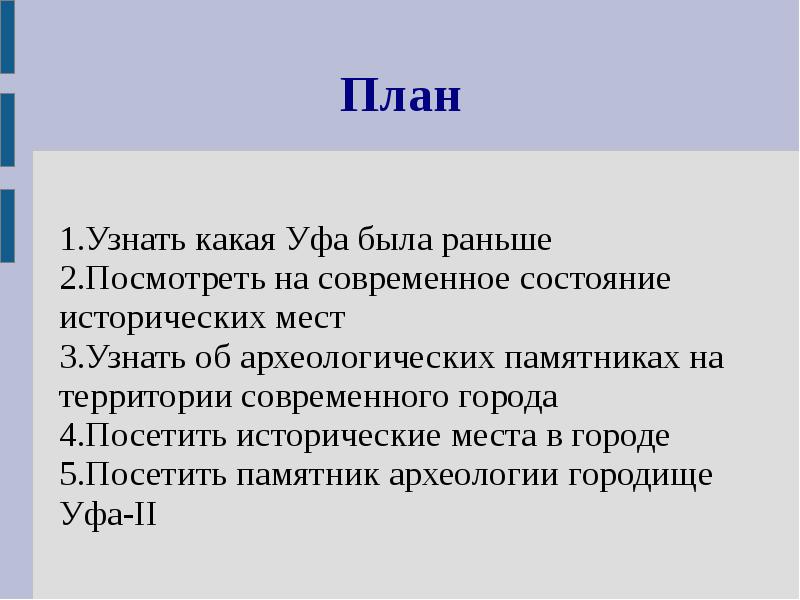 План

1.Узнать какая Уфа была раньше
2.Посмотреть на современное состояние исторических мест
3.Узнать об археологических памятниках на территории современного города
4.Посетить исторические места в городе
5.Посетить памятник археологии городище Уфа-II